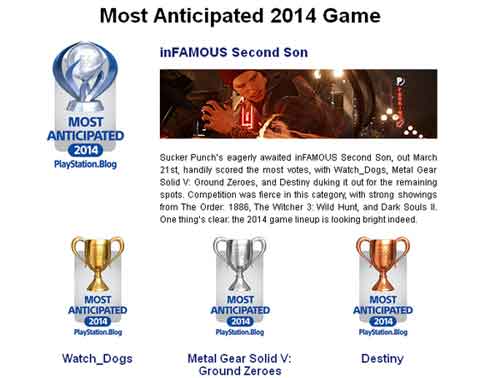 Most Anticipated 2014 Game

MOST ANTICIPATED 2014 PlayStation.Blog

inFAMOUS Second Son

Sucker Punch's eagerly awaited inFAMOUS Second Son, out March 21st, handily scored the most votes, with Watch_Dogs, Metal Gear Solid V: Ground Zeroes, and Destiny duking it out for the remaining spots. Competition was fierce in this category, with strong showings from The Order: 1886, The Witcher 3: Wild Hunt, and Dark Souls II. One thing's clear: the 2014 game lineup is looking bright indeed.

MOST ANTICIPATED 2014 PlayStation.Blog

Watch_Dogs

MOST ANTICIPATED 2014 PlayStation.Blog

Metal Gear Solid V: Ground Zeroes

MOST ANTICIPATED 2014 PlayStation.Blog

Destiny